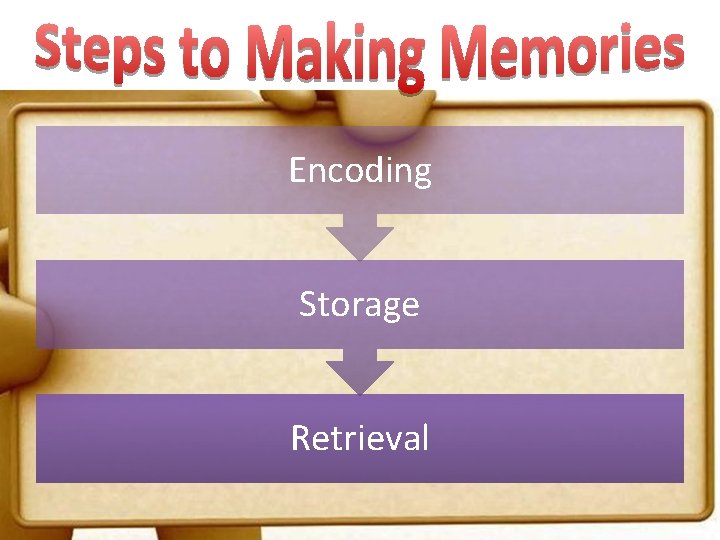 Steps to Making Memories

Encoding

Storage

Retrieval